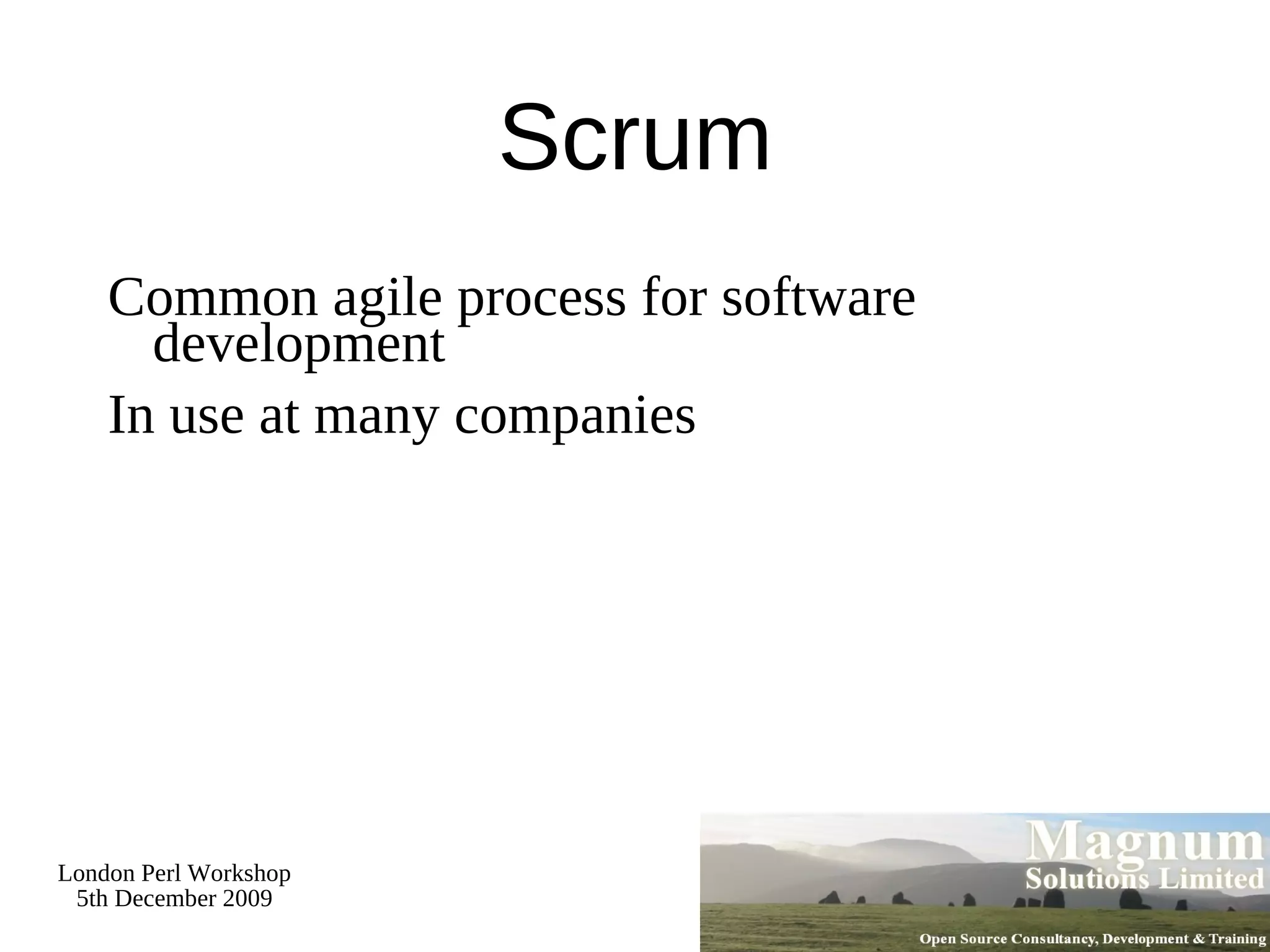 Scrum

Common agile process for software development

In use at many companies

London Perl Workshop
5th December 2009

Magnum
Solutions Limited

Open Source Consultancy, Development & Training